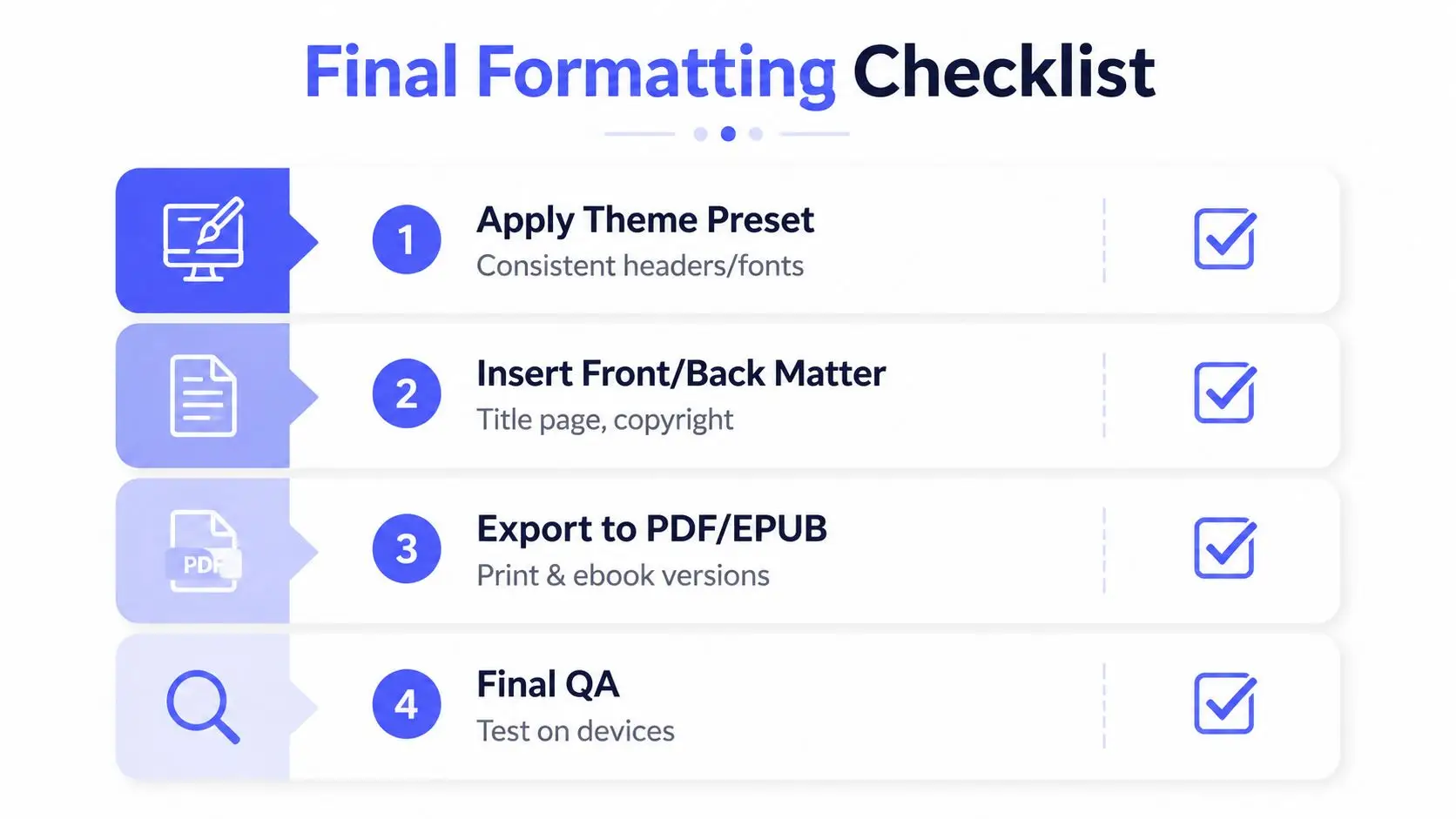 Final Formatting Checklist

1 Apply Theme Preset
Consistent headers/fonts

2 Insert Front/Back Matter
Title page, copyright

PDF
3 Export to PDF/EPUB
Print & ebook versions

4 Final QA
Test on devices